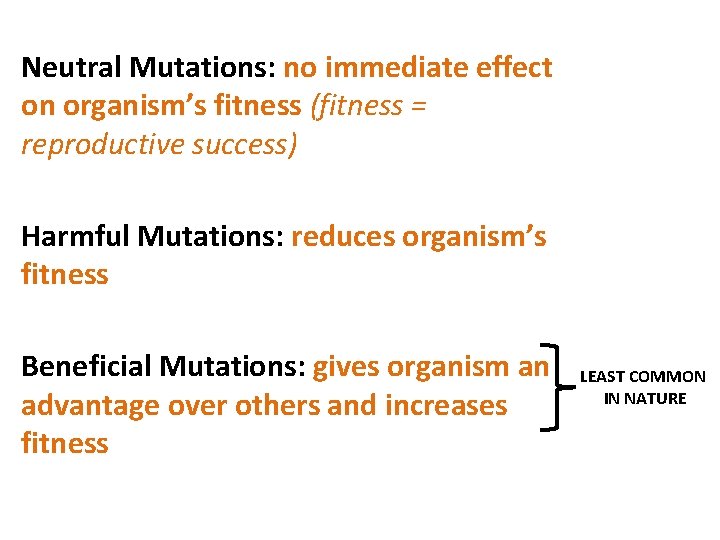 Neutral Mutations: no immediate effect on organism's fitness (fitness = reproductive success)

Harmful Mutations: reduces organism's fitness

Beneficial Mutations: gives organism an advantage over others and increases fitness

LEAST COMMON IN NATURE